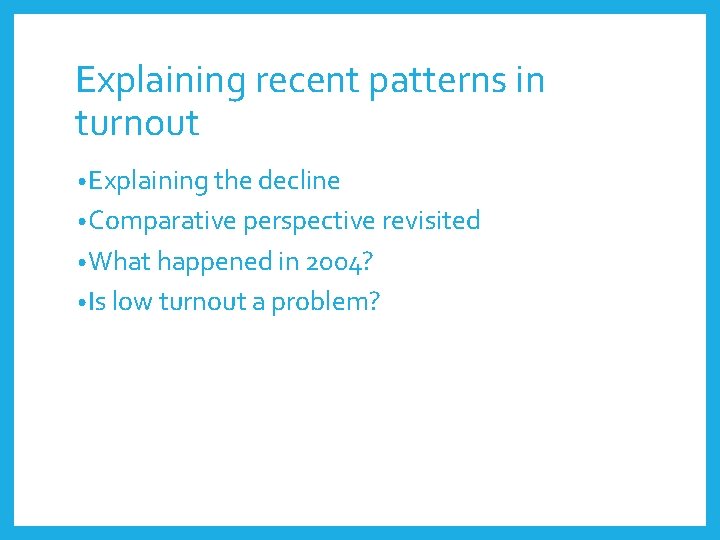 Explaining recent patterns in turnout

•Explaining the decline
•Comparative perspective revisited
•What happened in 2004?
•Is low turnout a problem?